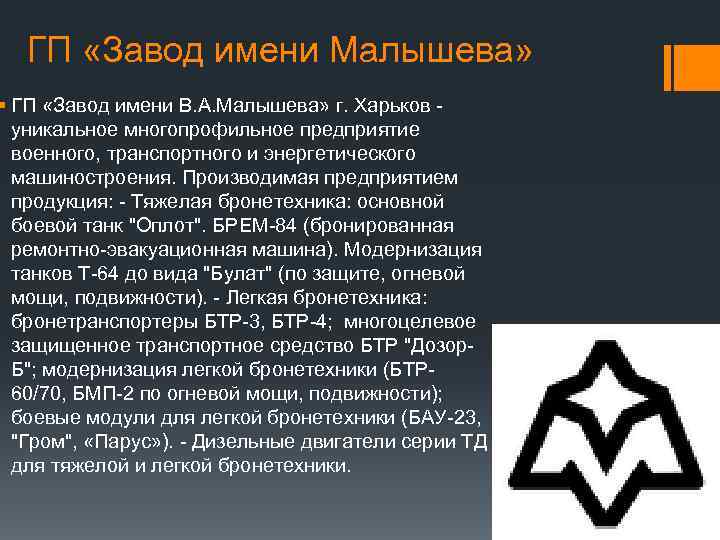 ГП «Завод имени Малышева»

ГП «Завод имени В.А.Малышева» г. Харьков - уникальное многопрофильное предприятие военного, транспортного и энергетического машиностроения. Производимая предприятием продукция: - Тяжелая бронетехника: основной боевой танк "Оплот". БРЕМ-84 (бронированная ремонтно-эвакуационная машина). Модернизация танков Т-64 до вида "Булат" (по защите, огневой мощи, подвижности). - Легкая бронетехника: бронетранспортеры БТР-3, БТР-4; многоцелевое защищенное транспортное средство БТР "Дозор-Б"; модернизация легкой бронетехники (БТР-60/70, БМП-2 по огневой мощи, подвижности); боевые модули для легкой бронетехники (БАУ-23, "Гром", «Парус»). - Дизельные двигатели серии ТД для тяжелой и легкой бронетехники.